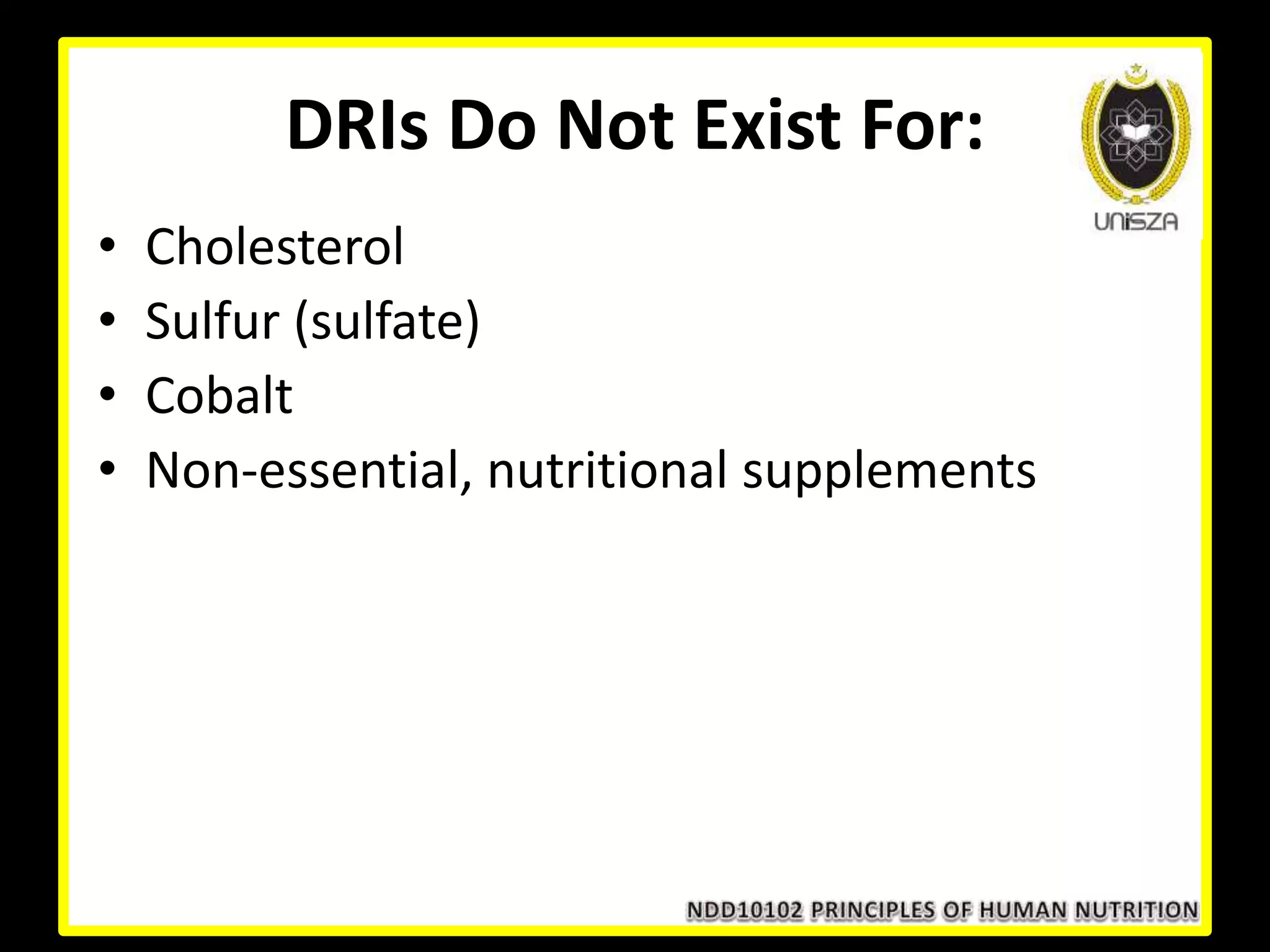 DRIs Do Not Exist For:

UniSZA

• Cholesterol
• Sulfur (sulfate)
• Cobalt
• Non-essential, nutritional supplements

NDD10102 PRINCIPLES OF HUMAN NUTRITION